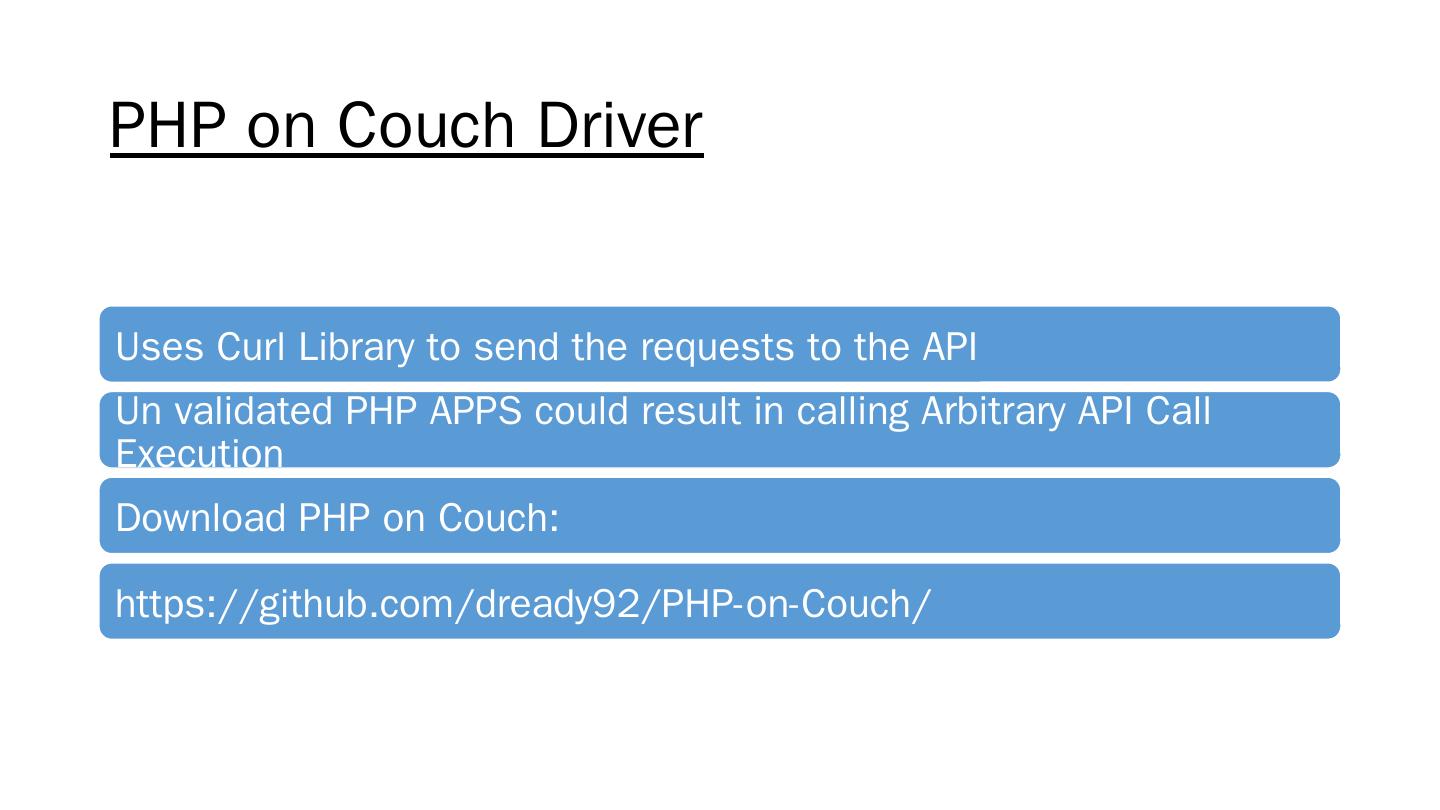 PHP on Couch Driver

Uses Curl Library to send the requests to the API

Un validated PHP APPS could result in calling Arbitrary API Call Execution

Download PHP on Couch:

https://github.com/dready92/PHP-on-Couch/